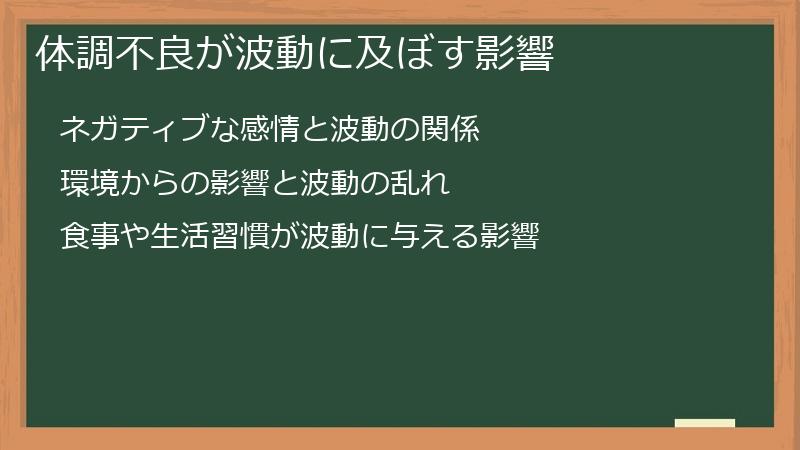 体調不良が波動に及ぼす影響

ネガティブな感情と波動の関係

環境からの影響と波動の乱れ

食事や生活習慣が波動に与える影響